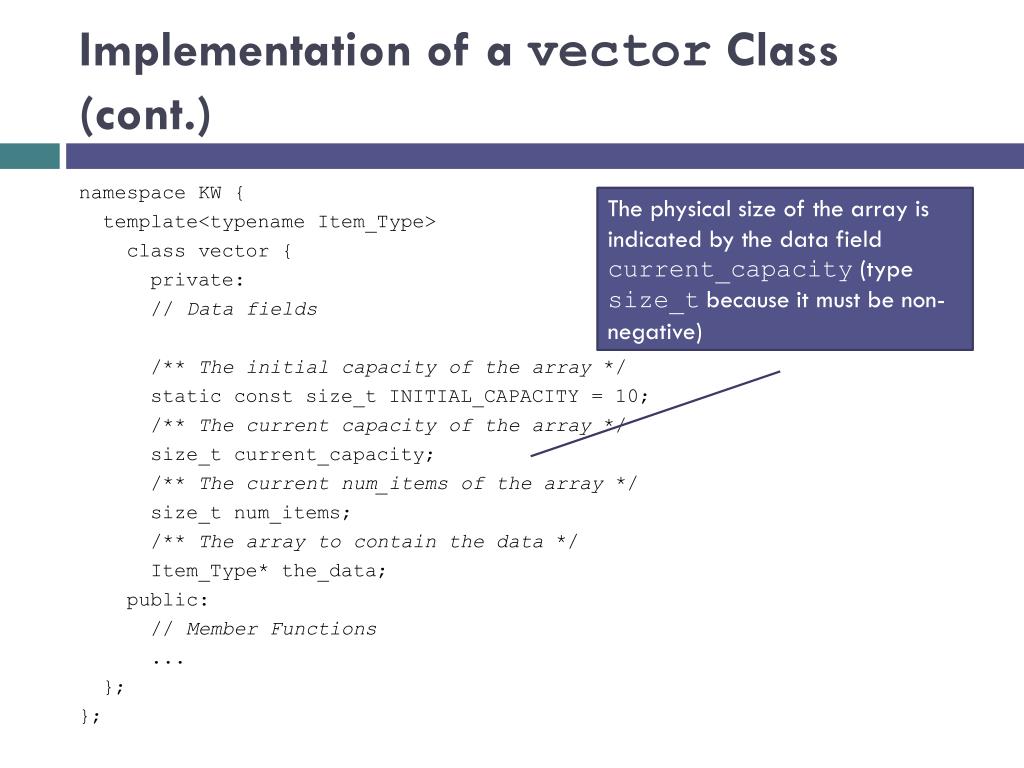 Implementation of a vector Class (cont.)

namespace KW {
  template<typename Item_Type>
    class vector {
      private:
      // Data fields

      /** The initial capacity of the array */
      static const size_t INITIAL_CAPACITY = 10;
      /** The current capacity of the array */
      size_t current_capacity;
      /** The current num_items of the array */
      size_t num_items;
      /** The array to contain the data */
      Item_Type* the_data;
    public:
      // Member Functions
      ...
  };
};

The physical size of the array is indicated by the data field current_capacity (type size_t because it must be non-negative)